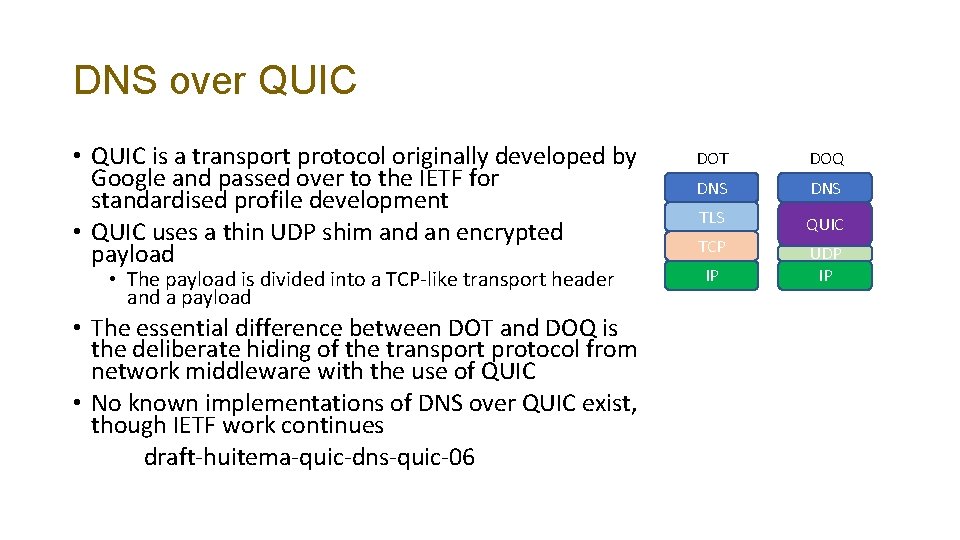 DNS over QUIC

• QUIC is a transport protocol originally developed by Google and passed over to the IETF for standardised profile development
• QUIC uses a thin UDP shim and an encrypted payload
  • The payload is divided into a TCP-like transport header and a payload
• The essential difference between DOT and DOQ is the deliberate hiding of the transport protocol from network middleware with the use of QUIC
• No known implementations of DNS over QUIC exist, though IETF work continues

draft-huitema-quic-dns-quic-06

DOT
DNS
TLS
TCP
IP

DOQ
DNS
QUIC
UDP
IP